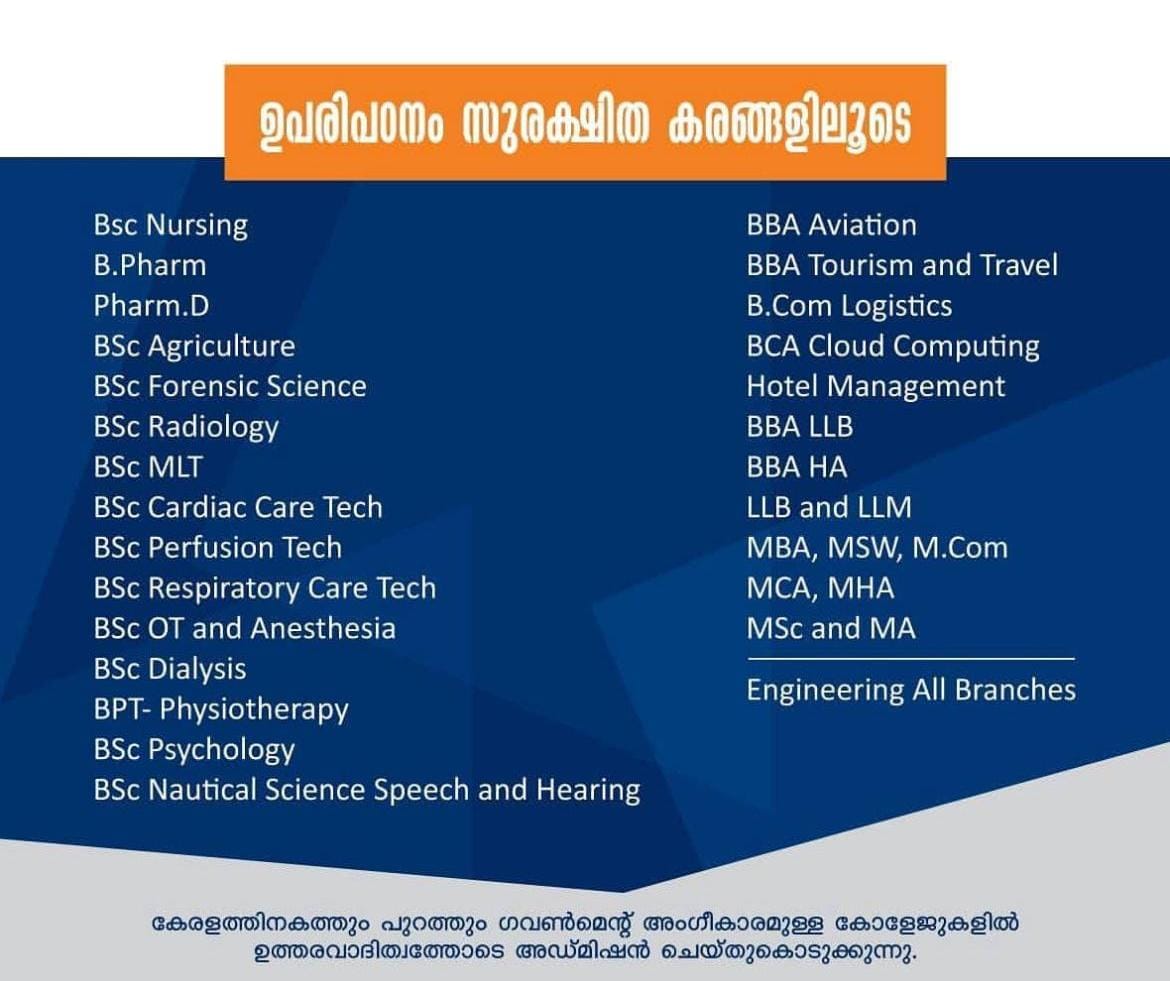 ഉപരിപഠനം സുരക്ഷിത കരങ്ങളിലൂടെ

Bsc Nursing
B.Pharm
Pharm.D
BSc Agriculture
BSc Forensic Science
BSc Radiology
BSc MLT
BSc Cardiac Care Tech
BSc Perfusion Tech
BSc Respiratory Care Tech
BSc OT and Anesthesia
BSc Dialysis
BPT- Physiotherapy
BSc Psychology
BSc Nautical Science Speech and Hearing

BBA Aviation
BBA Tourism and Travel
B.Com Logistics
BCA Cloud Computing
Hotel Management
BBA LLB
BBA HA
LLB and LLM
MBA, MSW, M.Com
MCA, MHA
MSc and MA

Engineering All Branches

കേരളത്തിനകത്തും പുറത്തും ഗവൺമെന്റ് അംഗീകാരമുള്ള കോളേജുകളിൽ ഉത്തരവാദിത്വത്തോടെ അഡ്മിഷൻ ചെയ്തുകൊടുക്കുന്നു.